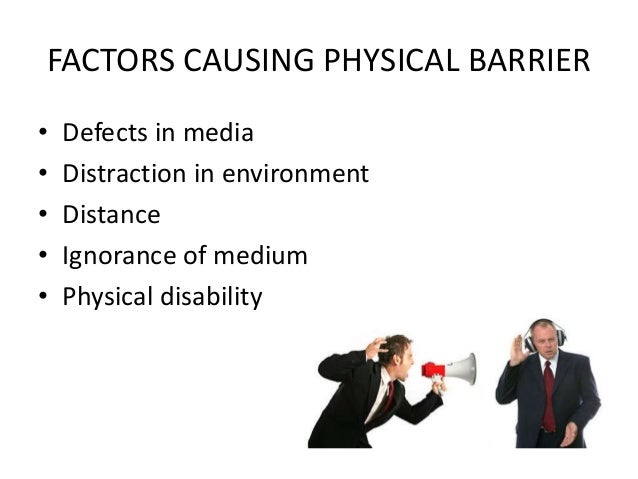 FACTORS CAUSING PHYSICAL BARRIER

• Defects in media
• Distraction in environment
• Distance
• Ignorance of medium
• Physical disability